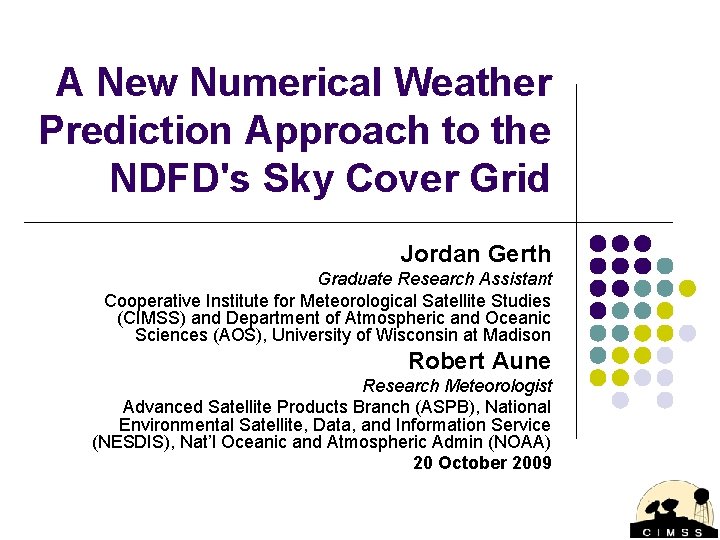 A New Numerical Weather Prediction Approach to the NDFD's Sky Cover Grid

Jordan Gerth

Graduate Research Assistant

Cooperative Institute for Meteorological Satellite Studies (CIMSS) and Department of Atmospheric and Oceanic Sciences (AOS), University of Wisconsin at Madison

Robert Aune

Research Meteorologist

Advanced Satellite Products Branch (ASPB), National Environmental Satellite, Data, and Information Service (NESDIS), Nat'l Oceanic and Atmospheric Admin (NOAA)

20 October 2009

CIMSS